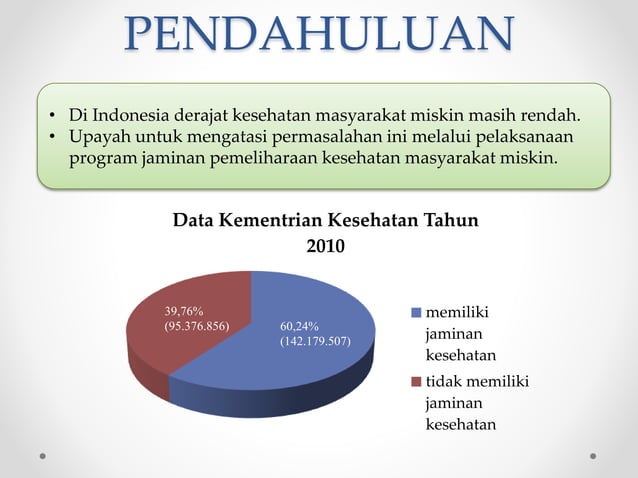 PENDAHULUAN

• Di Indonesia derajat kesehatan masyarakat miskin masih rendah.
• Upayah untuk mengatasi permasalahan ini melalui pelaksanaan program jaminan pemeliharaan kesehatan masyarakat miskin.

Data Kementrian Kesehatan Tahun 2010

39,76% (95.376.856)

60,24% (142.179.507)

memiliki jaminan kesehatan

tidak memiliki jaminan kesehatan